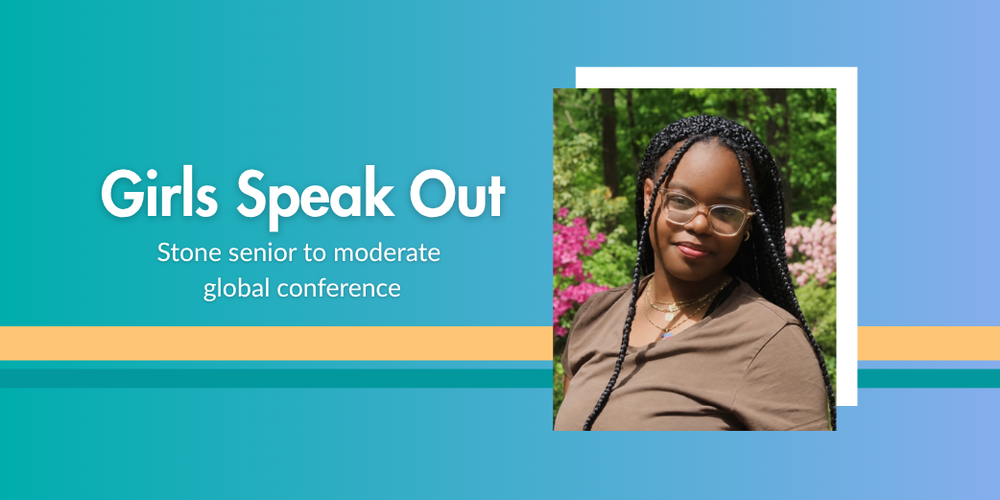 Girls Speak Out

Stone senior to moderate global conference